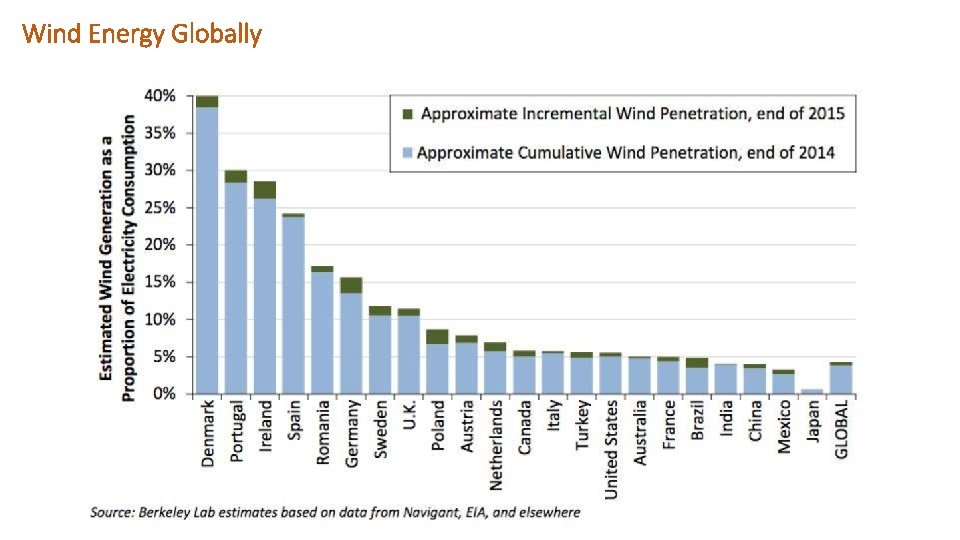 Wind Energy Globally

Estimated Wind Generation as a Proportion of Electricity Consumption

40%
35%
30%
25%
20%
15%
10%
5%
0%

Approximate Incremental Wind Penetration, end of 2015
Approximate Cumulative Wind Penetration, end of 2014

Denmark
Portugal
Ireland
Spain
Romania
Germany
Sweden
U.K.
Poland
Austria
Netherlands
Canada
Italy
Turkey
United States
Australia
France
Brazil
India
China
Mexico
Japan
GLOBAL

Source: Berkeley Lab estimates based on data from Navigant, EIA, and elsewhere